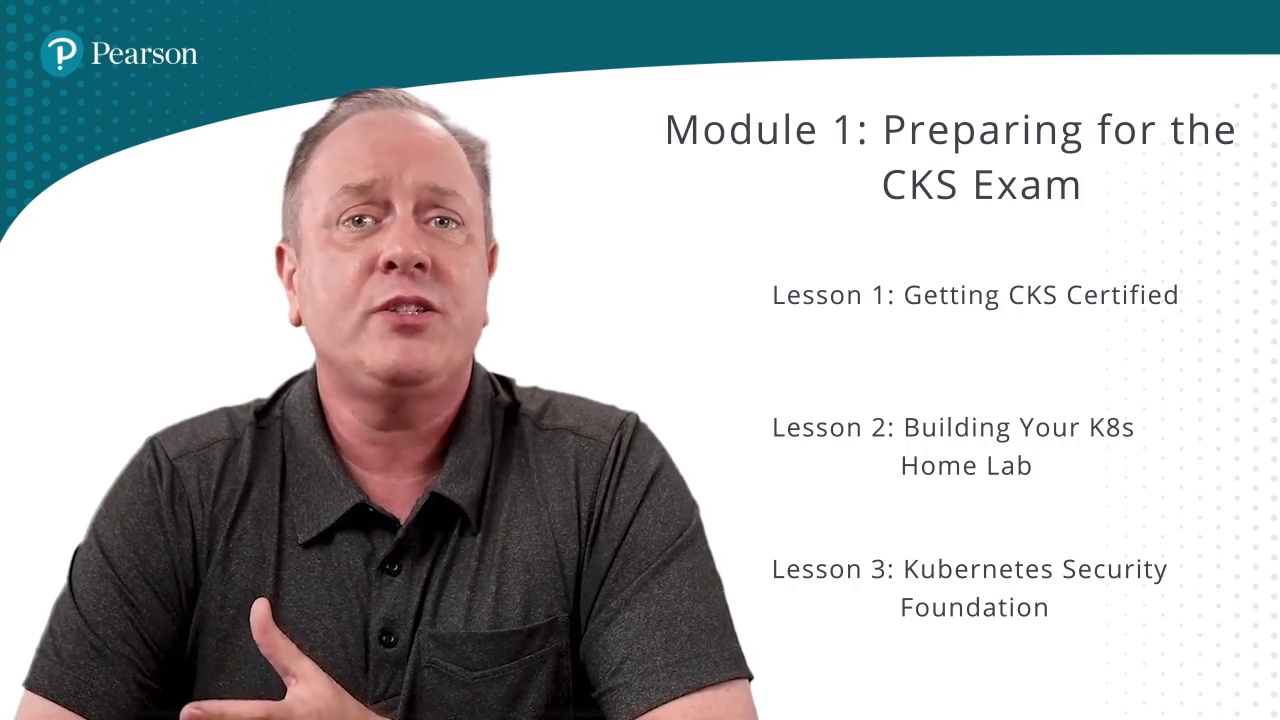 Pearson

Module 1: Preparing for the CKS Exam

Lesson 1: Getting CKS Certified

Lesson 2: Building Your K8s Home Lab

Lesson 3: Kubernetes Security Foundation